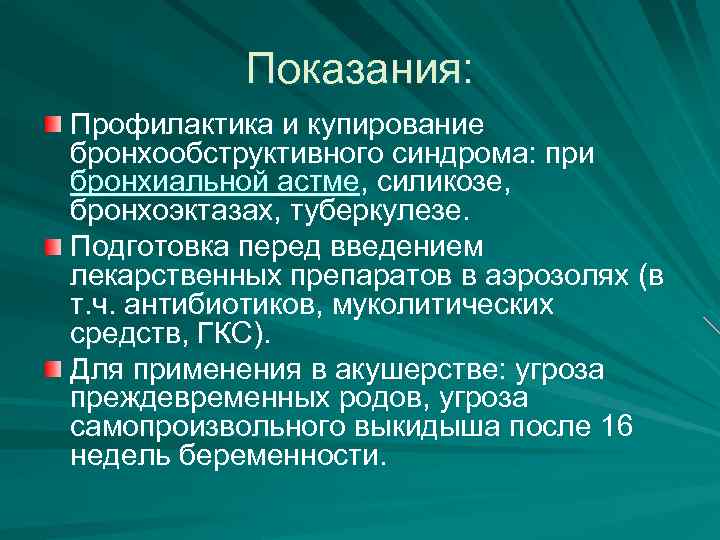 Показания:

Профилактика и купирование бронхообструктивного синдрома: при бронхиальной астме, силикозе, бронхоэктазах, туберкулезе.

Подготовка перед введением лекарственных препаратов в аэрозолях (в т.ч. антибиотиков, муколитических средств, ГКС).

Для применения в акушерстве: угроза преждевременных родов, угроза самопроизвольного выкидыша после 16 недель беременности.